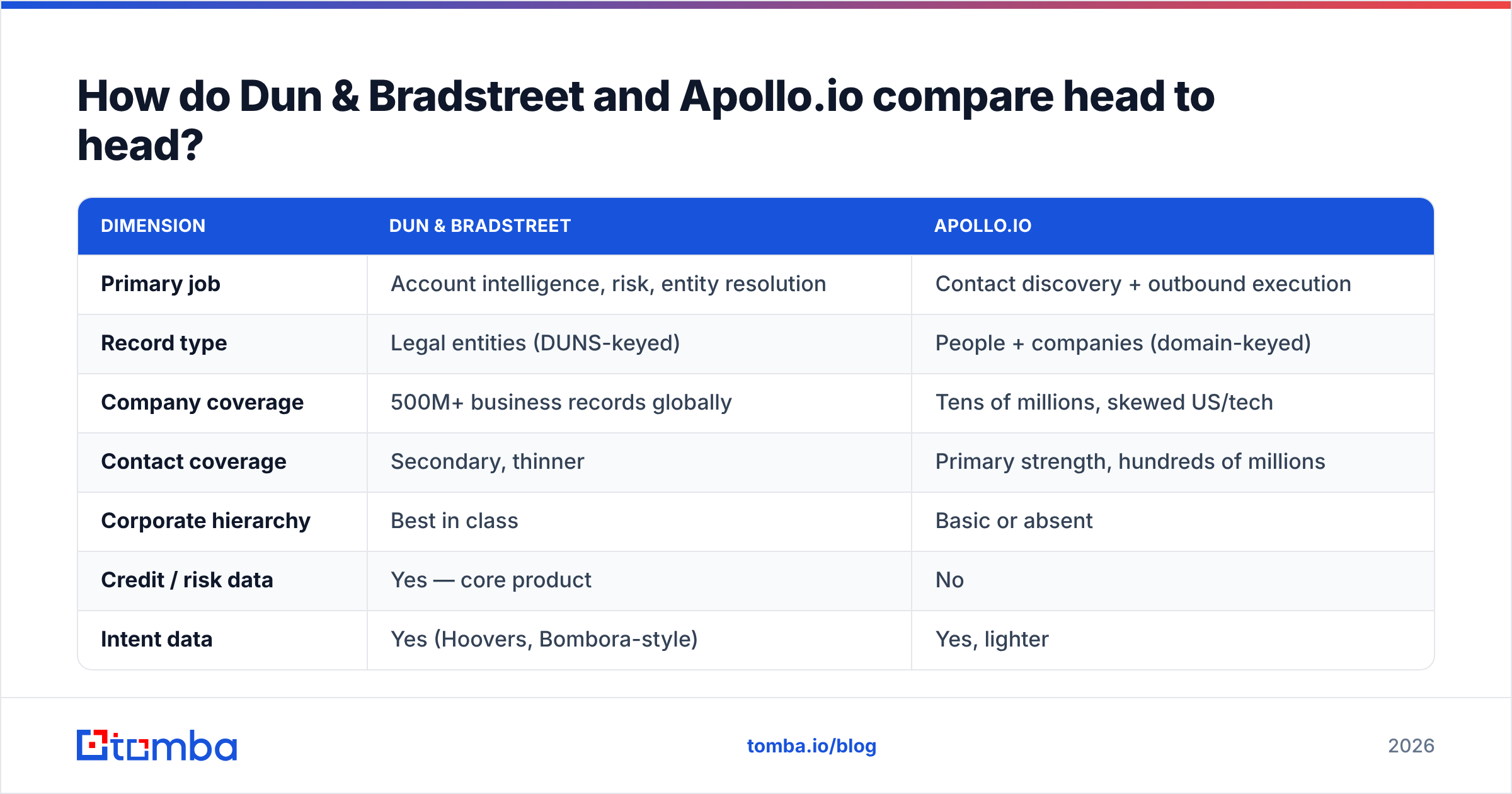 How do Dun & Bradstreet and Apollo.io compare head to head?

| DIMENSION | DUN & BRADSTREET | APOLLO.IO |
|---|---|---|
| Primary job | Account intelligence, risk, entity resolution | Contact discovery + outbound execution |
| Record type | Legal entities (DUNS-keyed) | People + companies (domain-keyed) |
| Company coverage | 500M+ business records globally | Tens of millions, skewed US/tech |
| Contact coverage | Secondary, thinner | Primary strength, hundreds of millions |
| Corporate hierarchy | Best in class | Basic or absent |
| Credit / risk data | Yes — core product | No |
| Intent data | Yes (Hoovers, Bombora-style) | Yes, lighter |

tomba

tomba.io/blog

2026